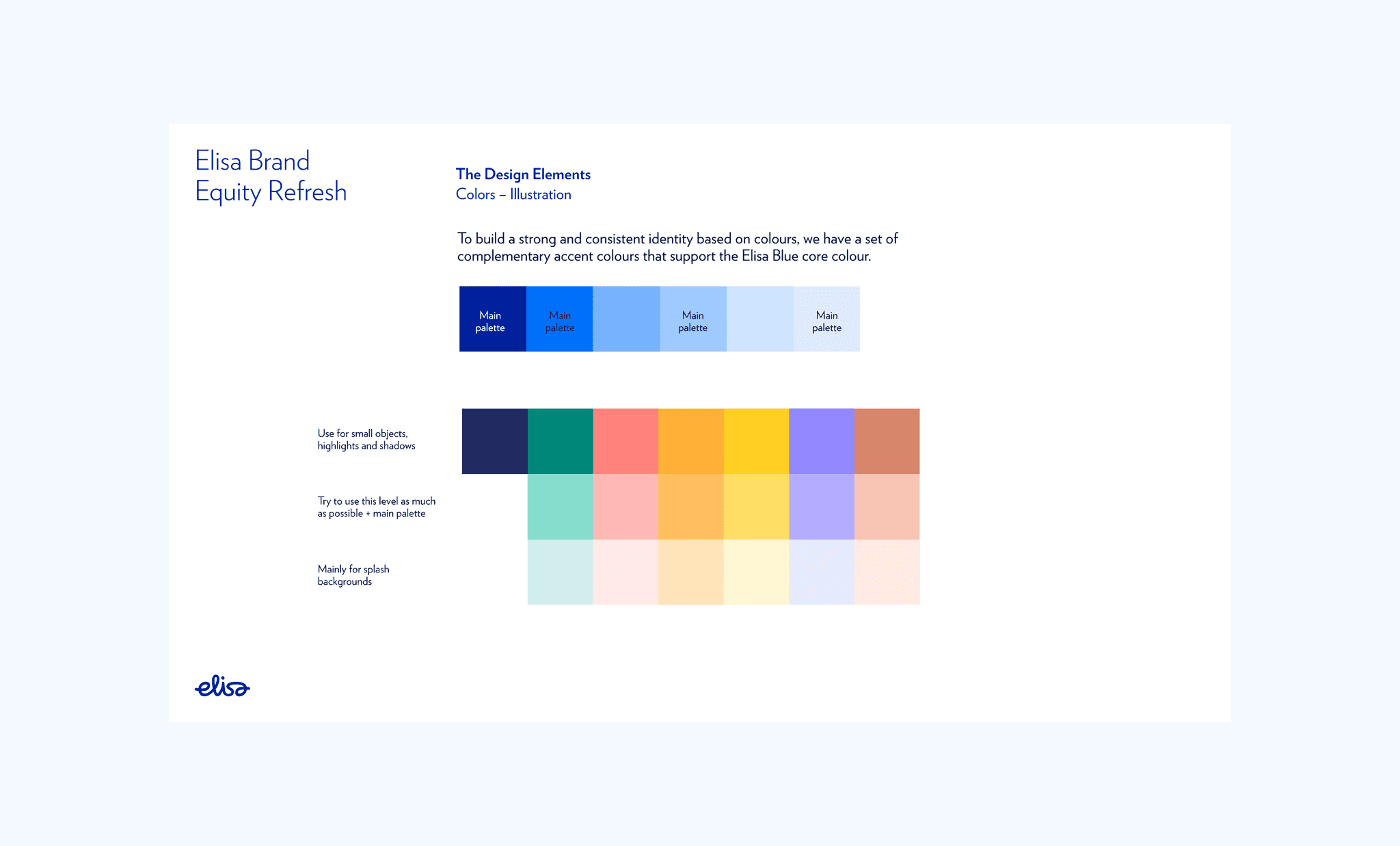 Elisa Brand
Equity Refresh

The Design Elements
Colors – Illustration

To build a strong and consistent identity based on colours, we have a set of complementary accent colours that support the Elisa Blue core colour.

Main palette

Main palette

Main palette

Main palette

Use for small objects, highlights and shadows

Try to use this level as much as possible + main palette

Mainly for splash backgrounds

elisa